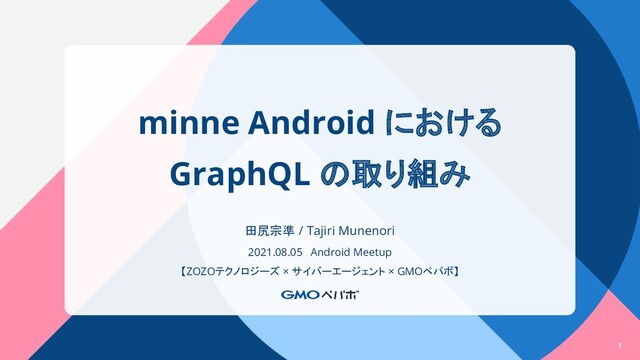 minne Android における GraphQL の取り組み

田尻宗準 / Tajiri Munenori

2021.08.05 Android Meetup

【ZOZOテクノロジーズ × サイバーエージェント × GMOペパボ】

GMOペパボ

1